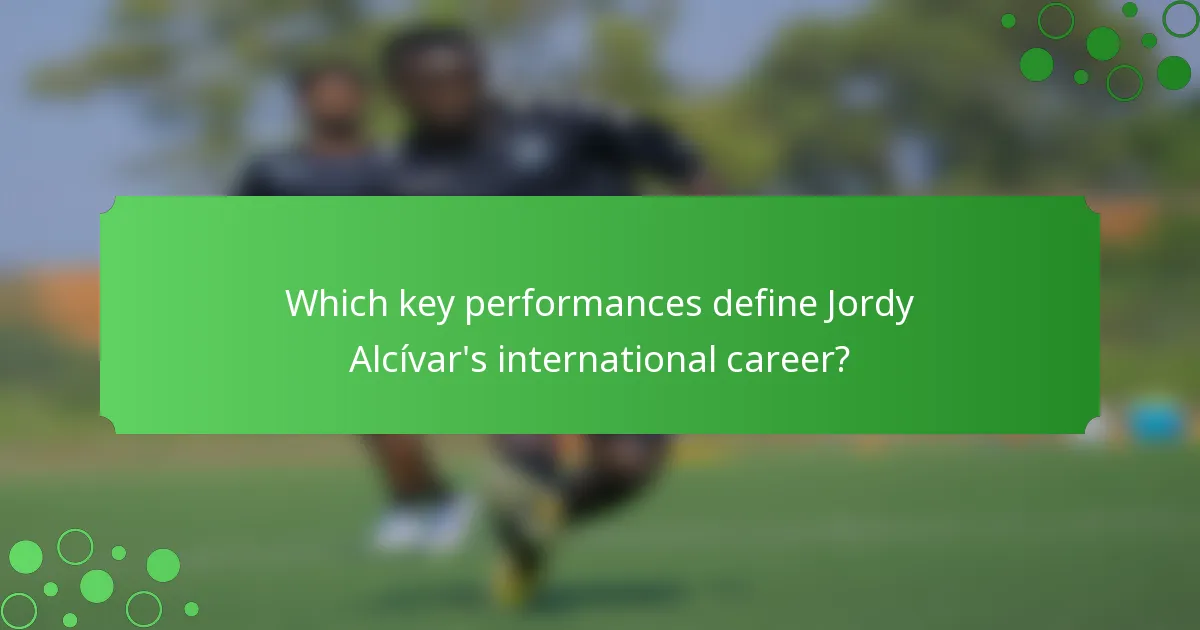 Which key performances define Jordy Alcívar's international career?